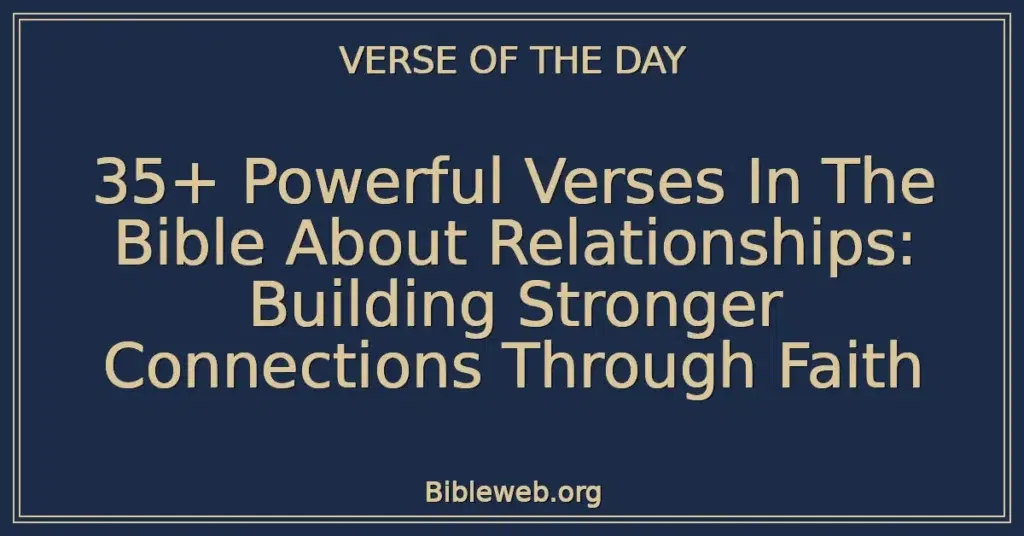 VERSE OF THE DAY

35+ Powerful Verses In The Bible About Relationships: Building Stronger Connections Through Faith

Bibleweb.org